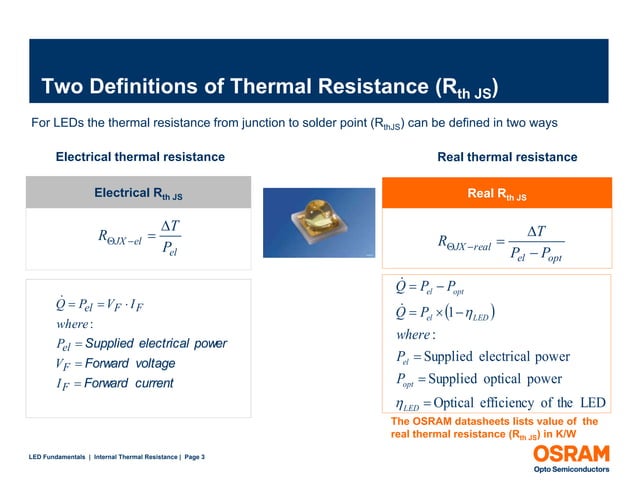 Two Definitions of Thermal Resistance ($R_{th\ JS}$)

For LEDs the thermal resistance from junction to solder point ($R_{thJS}$) can be defined in two ways

Electrical thermal resistance

Electrical $R_{th\ JS}$

$R_{\Theta JX-el} = \frac{\Delta T}{P_{el}}$

$\dot{Q} = P_{el} = V_F \cdot I_F$

where:

$P_{el}$ = Supplied electrical power

$V_F$ = Forward voltage

$I_F$ = Forward current

Real thermal resistance

Real $R_{th\ JS}$

$R_{\Theta JX-real} = \frac{\Delta T}{P_{el} - P_{opt}}$

$\dot{Q} = P_{el} - P_{opt}$

$\dot{Q} = P_{el} \times (1 - \eta_{LED})$

where:

$P_{el}$ = Supplied electrical power

$P_{opt}$ = Supplied optical power

$\eta_{LED}$ = Optical efficiency of the LED

The OSRAM datasheets lists value of the real thermal resistance ($R_{th\ JS}$) in K/W

LED Fundamentals | Internal Thermal Resistance | Page 3

OSRAM
Opto Semiconductors